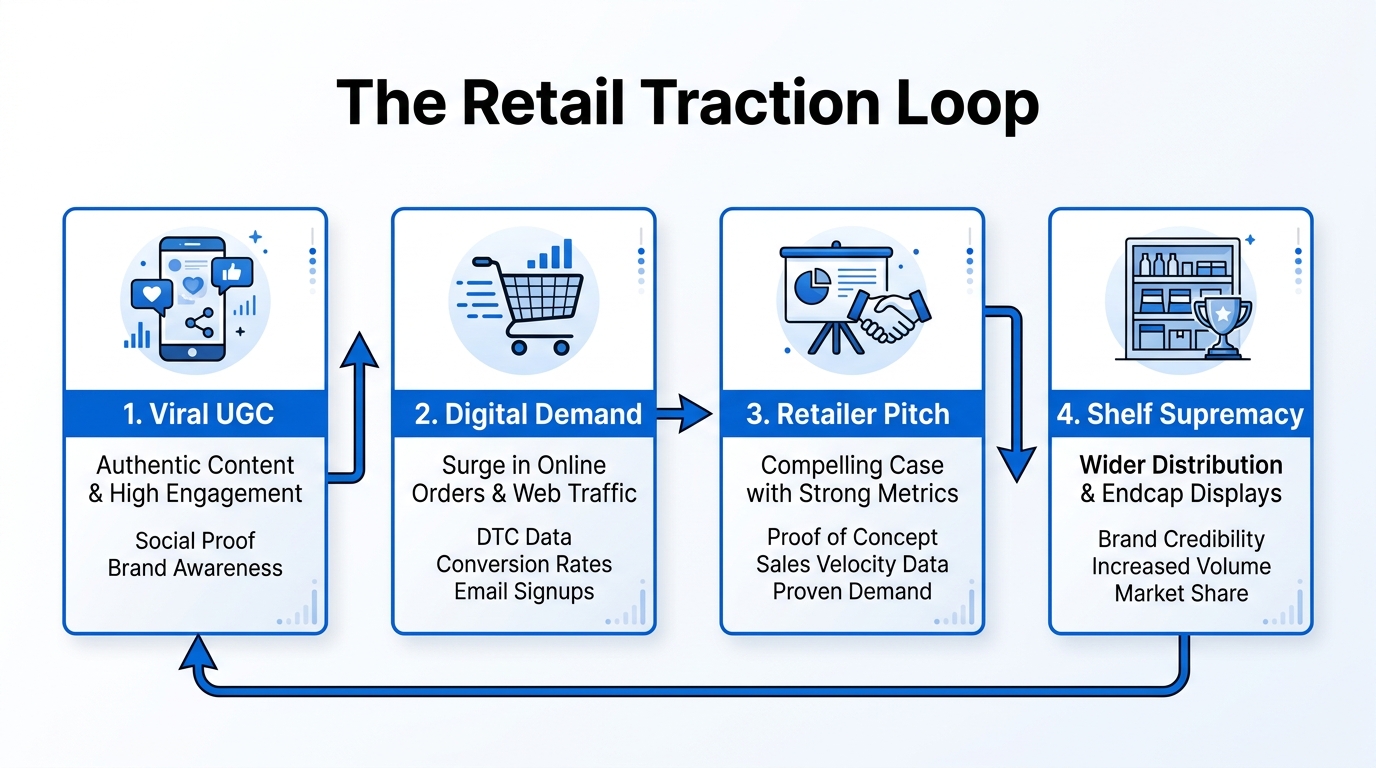 The Retail Traction Loop

1. Viral UGC

Authentic Content & High Engagement

Social Proof
Brand Awareness

2. Digital Demand

Surge in Online Orders & Web Traffic

DTC Data
Conversion Rates
Email Signups

3. Retailer Pitch

Compelling Case with Strong Metrics

Proof of Concept
Sales Velocity Data
Proven Demand

4. Shelf Supremacy

Wider Distribution & Endcap Displays

Brand Credibility
Increased Volume
Market Share